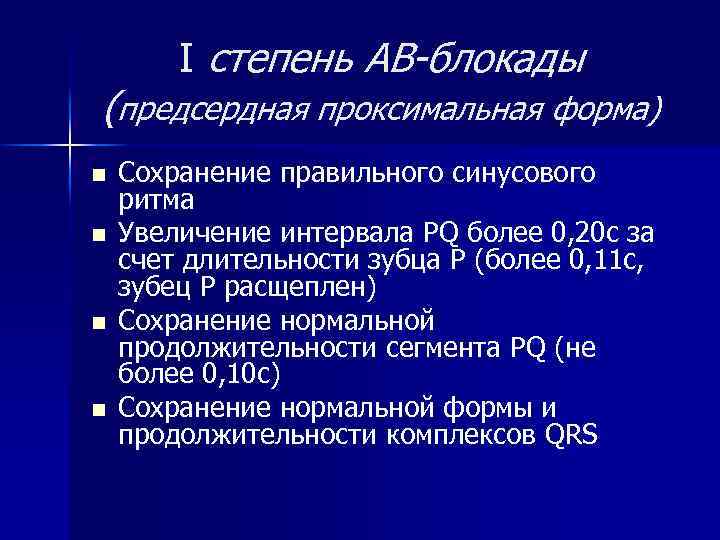 I степень АВ-блокады
(предсердная проксимальная форма)

■ Сохранение правильного синусового ритма
■ Увеличение интервала PQ более 0,20с за счет длительности зубца Р (более 0,11с, зубец Р расщеплен)
■ Сохранение нормальной продолжительности сегмента PQ (не более 0,10с)
■ Сохранение нормальной формы и продолжительности комплексов QRS